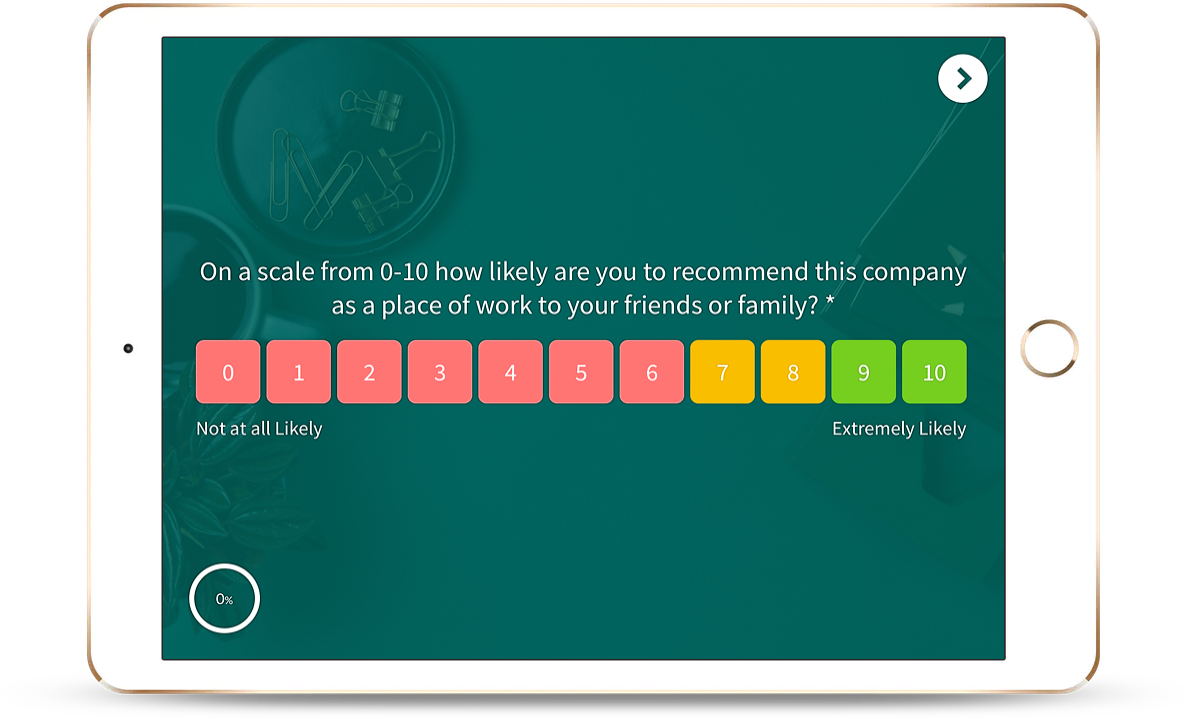 On a scale from 0-10 how likely are you to recommend this company as a place of work to your friends or family? *

0 1 2 3 4 5 6 7 8 9 10

Not at all Likely

Extremely Likely

0%